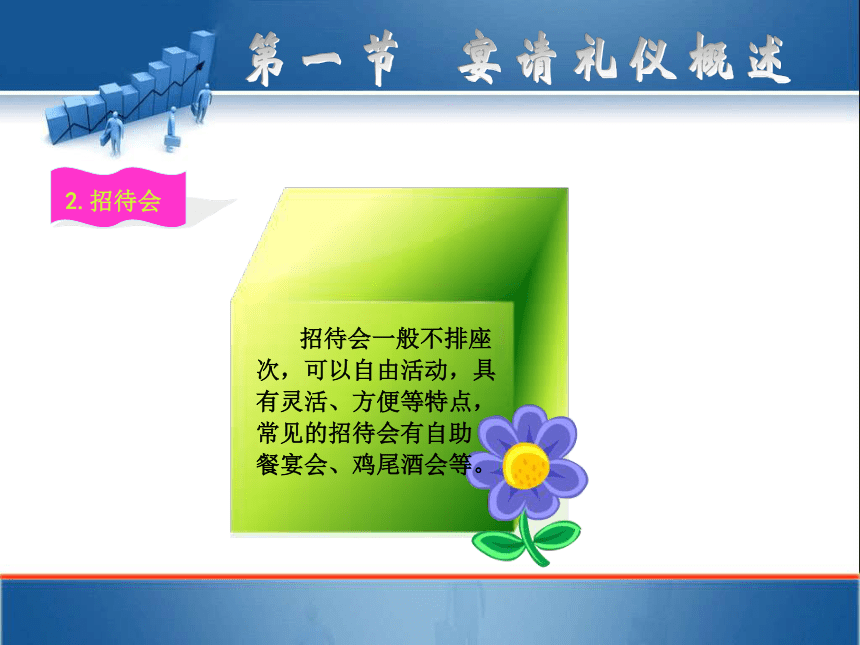 第一节 宴请礼仪概述

2. 招待会

招待会一般不排座次，可以自由活动，具有灵活、方便等特点，常见的招待会有自助餐宴会、鸡尾酒会等。